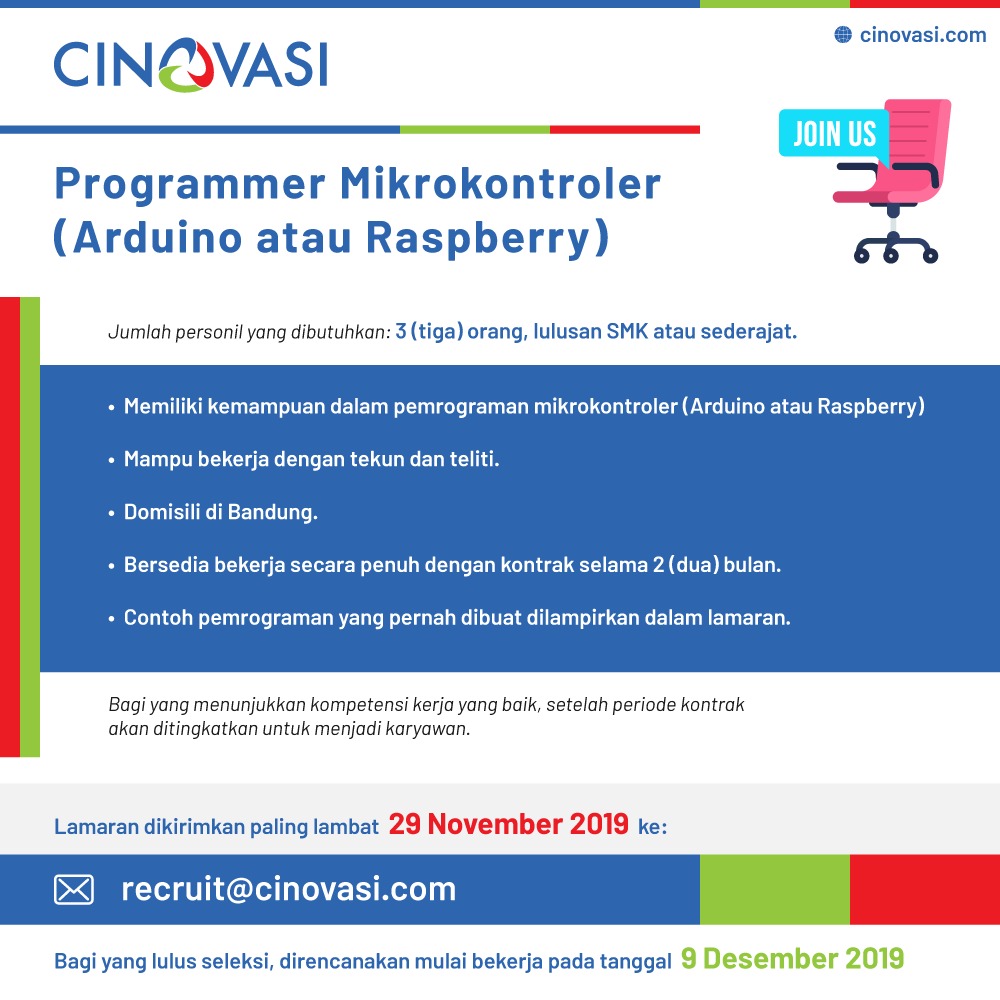 CINOVASI

cinovasi.com

JOIN US

Programmer Mikrokontroler (Arduino atau Raspberry)

Jumlah personil yang dibutuhkan: 3 (tiga) orang, lulusan SMK atau sederajat.

• Memiliki kemampuan dalam pemrograman mikrokontroler (Arduino atau Raspberry)

• Mampu bekerja dengan tekun dan teliti.

• Domisili di Bandung.

• Bersedia bekerja secara penuh dengan kontrak selama 2 (dua) bulan.

• Contoh pemrograman yang pernah dibuat dilampirkan dalam lamaran.

Bagi yang menunjukkan kompetensi kerja yang baik, setelah periode kontrak akan ditingkatkan untuk menjadi karyawan.

Lamaran dikirimkan paling lambat 29 November 2019 ke:

recruit@cinovasi.com

Bagi yang lulus seleksi, direncanakan mulai bekerja pada tanggal 9 Desember 2019